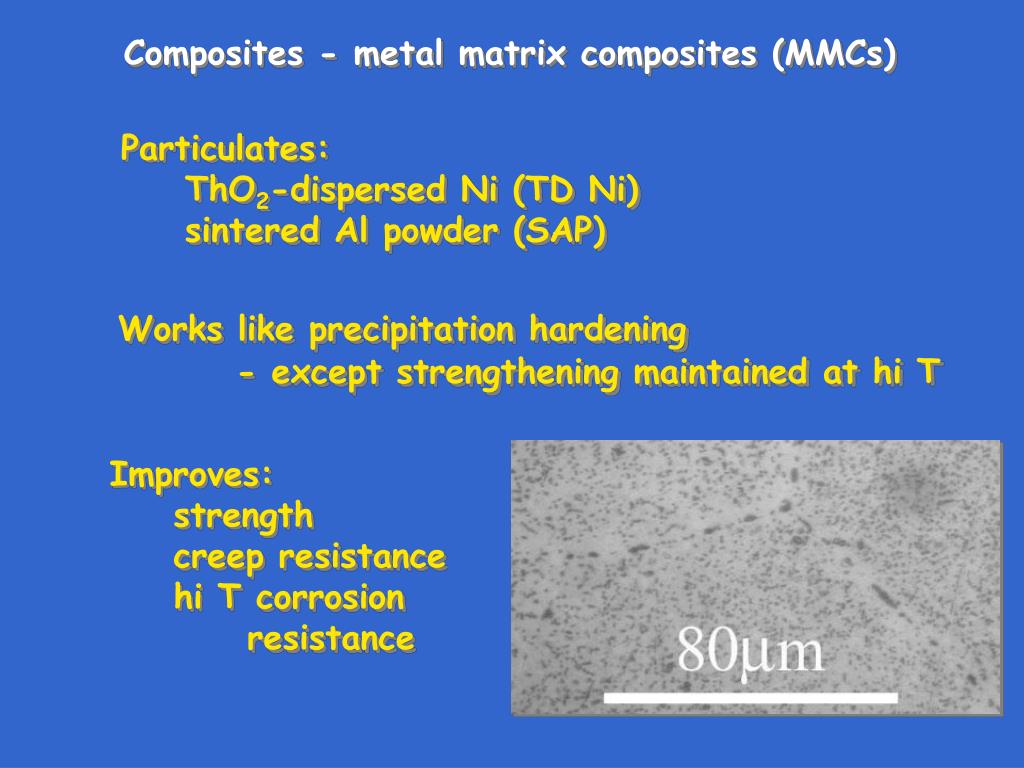 Composites - metal matrix composites (MMCs)

Particulates:
$ThO_2$-dispersed Ni (TD Ni)
sintered Al powder (SAP)

Works like precipitation hardening
- except strengthening maintained at hi T

Improves:
strength
creep resistance
hi T corrosion
resistance

80μm